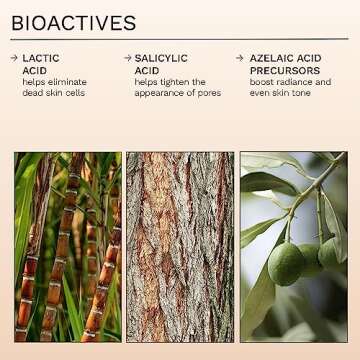 BIOACTIVES

→ LACTIC ACID
helps eliminate dead skin cells

→ SALICYLIC ACID
helps tighten the appearance of pores

→ AZELAIC ACID PRECURSORS
boost radiance and even skin tone